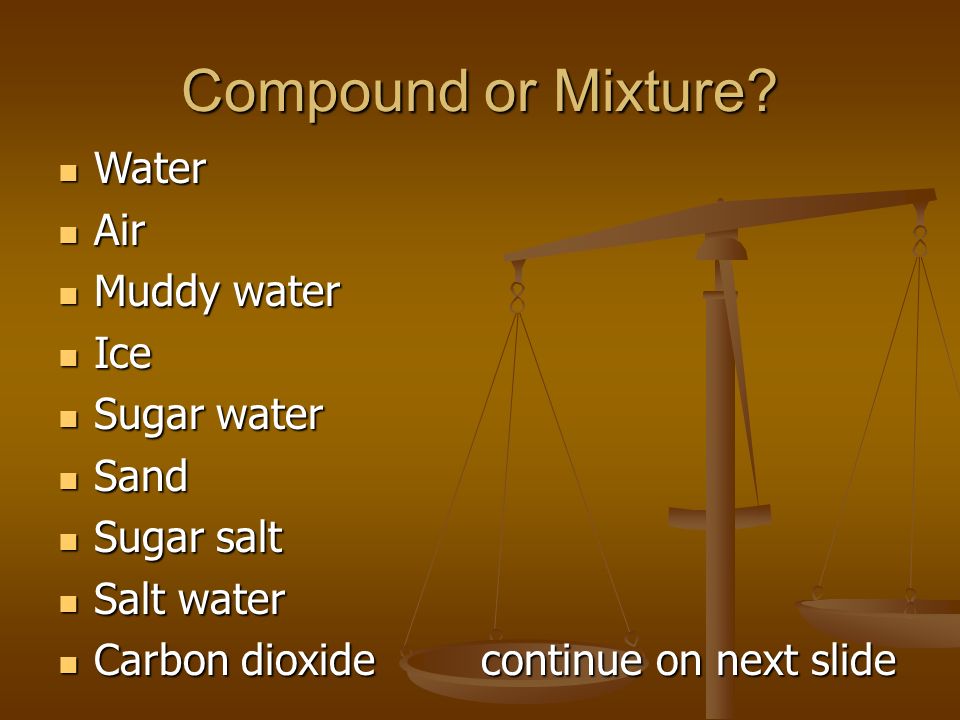 Compound or Mixture?

- Water
- Air
- Muddy water
- Ice
- Sugar water
- Sand
- Sugar salt
- Salt water
- Carbon dioxide

continue on next slide